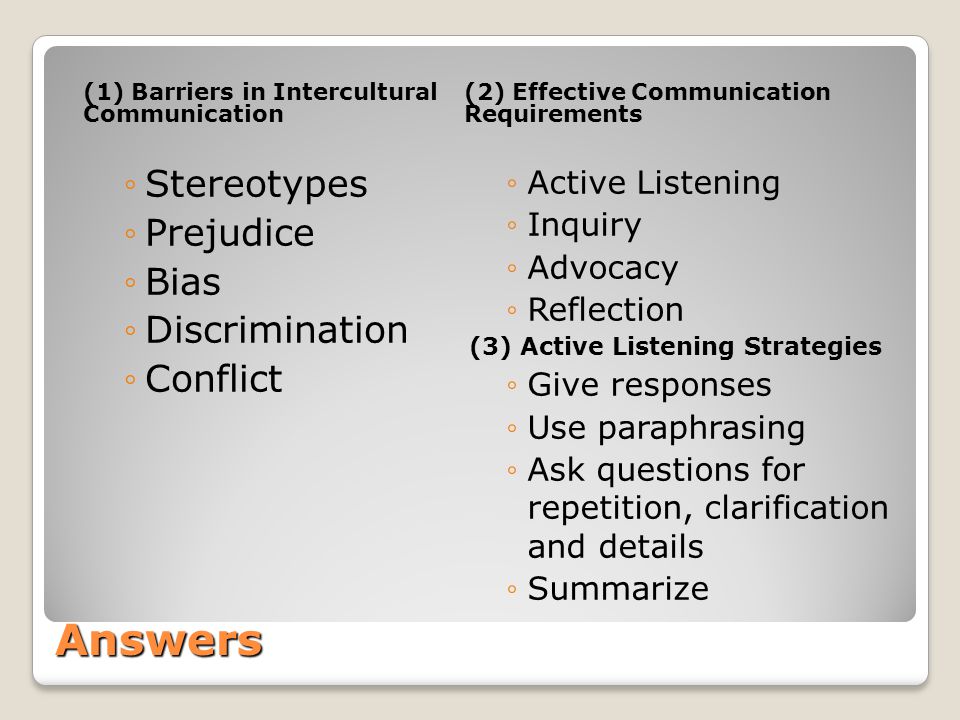 (1) Barriers in Intercultural Communication

◦ Stereotypes
◦ Prejudice
◦ Bias
◦ Discrimination
◦ Conflict

(2) Effective Communication Requirements

◦ Active Listening
◦ Inquiry
◦ Advocacy
◦ Reflection

(3) Active Listening Strategies

◦ Give responses
◦ Use paraphrasing
◦ Ask questions for repetition, clarification and details
◦ Summarize

Answers